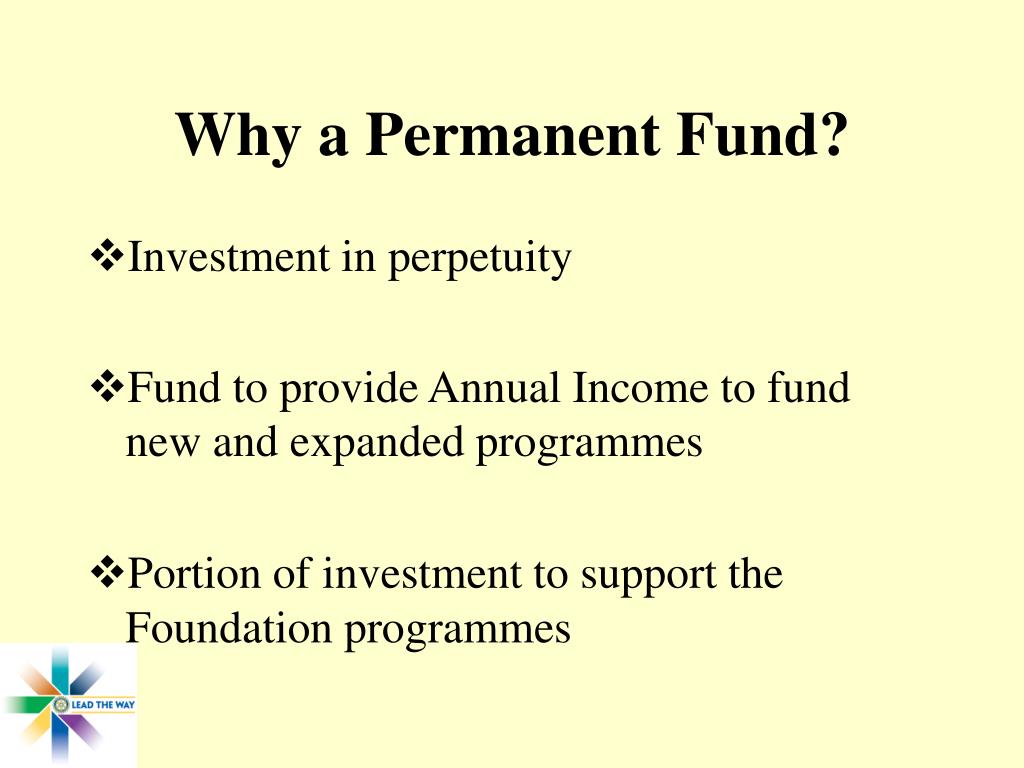 Why a Permanent Fund?

❖Investment in perpetuity

❖Fund to provide Annual Income to fund new and expanded programmes

❖Portion of investment to support the Foundation programmes

LEAD THE WAY